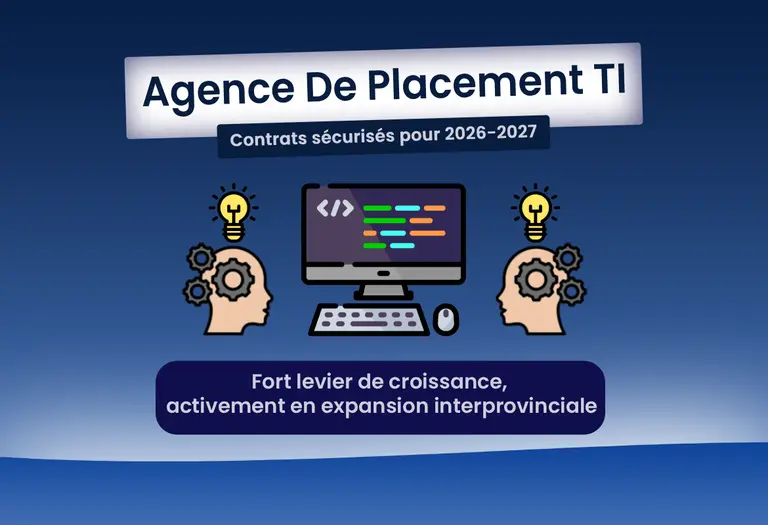 Agence De Placement TI

Contrats sécurisés pour 2026-2027

</>

Fort levier de croissance, activement en expansion interprovinciale